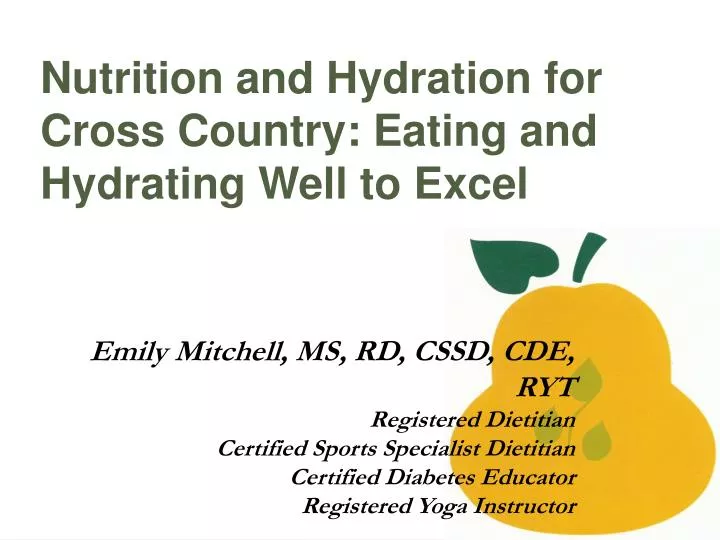 Nutrition and Hydration for Cross Country: Eating and Hydrating Well to Excel

Emily Mitchell, MS, RD, CSSD, CDE, RYT

Registered Dietitian
Certified Sports Specialist Dietitian
Certified Diabetes Educator
Registered Yoga Instructor